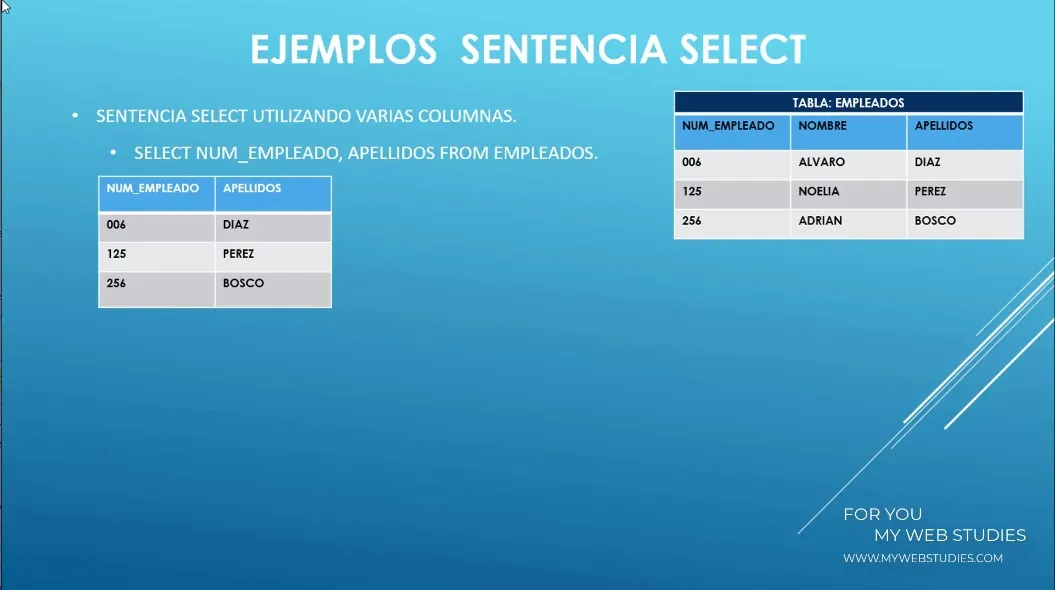 EJEMPLOS SENTENCIA SELECT

• SENTENCIA SELECT UTILIZANDO VARIAS COLUMNAS.

• SELECT NUM_EMPLEADO, APELLIDOS FROM EMPLEADOS.

| NUM_EMPLEADO | APELLIDOS |
|---|---|
| 006 | DIAZ |
| 125 | PEREZ |
| 256 | BOSCO |

TABLA: EMPLEADOS

| NUM_EMPLEADO | NOMBRE | APELLIDOS |
|---|---|---|
| 006 | ALVARO | DIAZ |
| 125 | NOELIA | PEREZ |
| 256 | ADRIAN | BOSCO |

FOR YOU
MY WEB STUDIES
WWW.MYWEBSTUDIES.COM